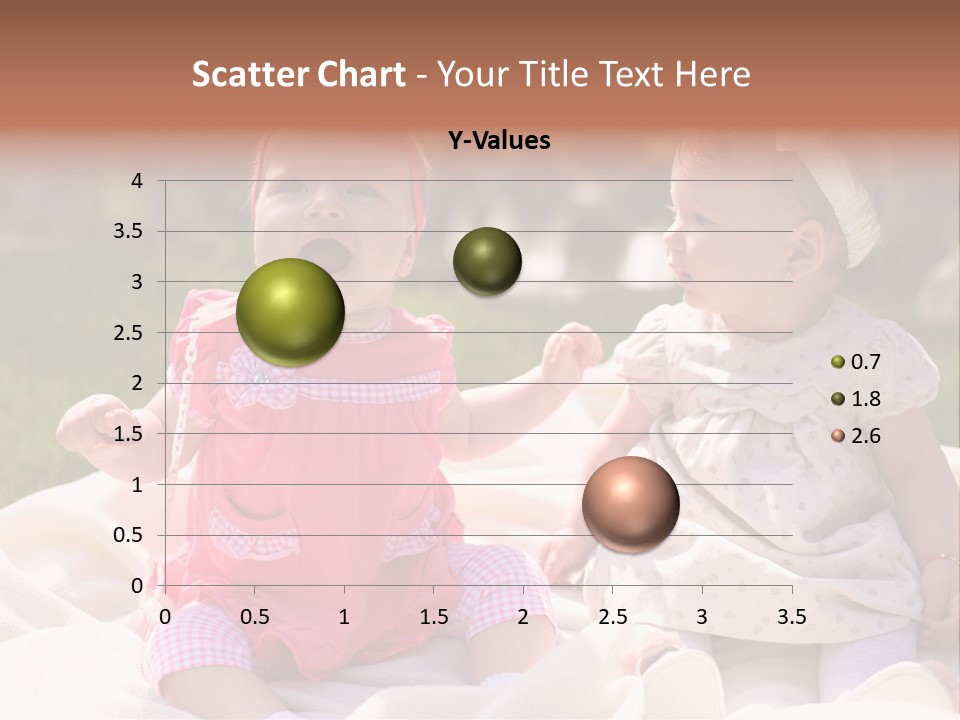 Scatter Chart - Your Title Text Here

Y-Values

4
3.5
3
2.5
2
1.5
1
0.5
0

0 0.5 1 1.5 2 2.5 3 3.5

0.7
1.8
2.6